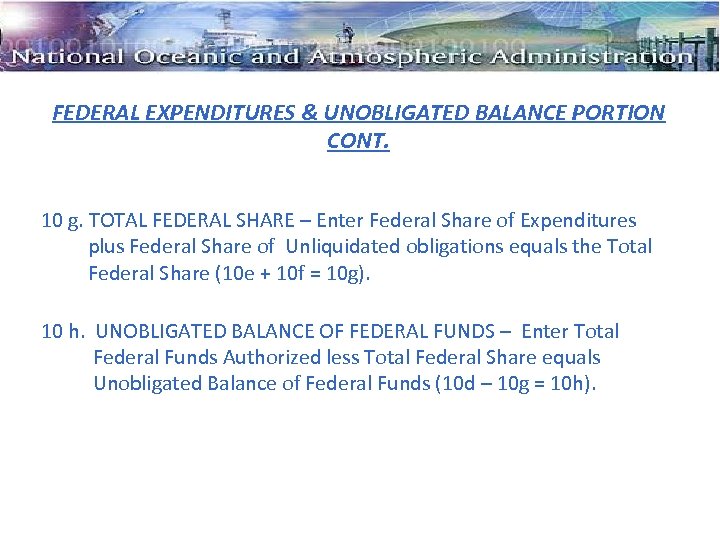 National Oceanic and Atmospheric Administration

FEDERAL EXPENDITURES & UNOBLIGATED BALANCE PORTION CONT.

10 g. TOTAL FEDERAL SHARE – Enter Federal Share of Expenditures plus Federal Share of Unliquidated obligations equals the Total Federal Share (10e + 10f = 10g).

10 h. UNOBLIGATED BALANCE OF FEDERAL FUNDS – Enter Total Federal Funds Authorized less Total Federal Share equals Unobligated Balance of Federal Funds (10d – 10g = 10h).